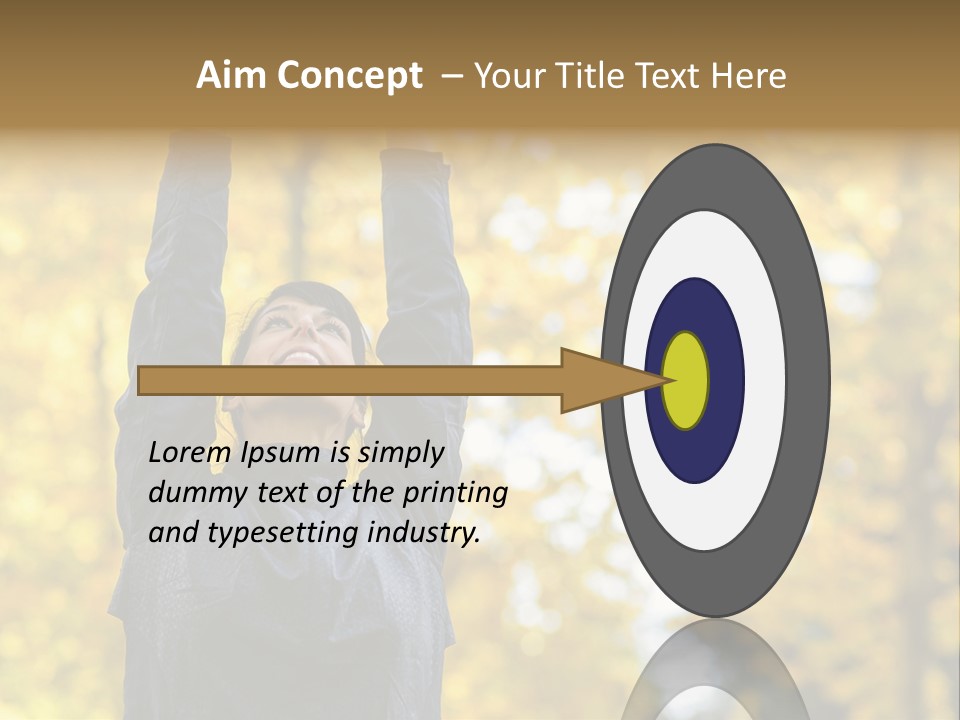 Aim Concept – Your Title Text Here

Lorem Ipsum is simply dummy text of the printing and typesetting industry.